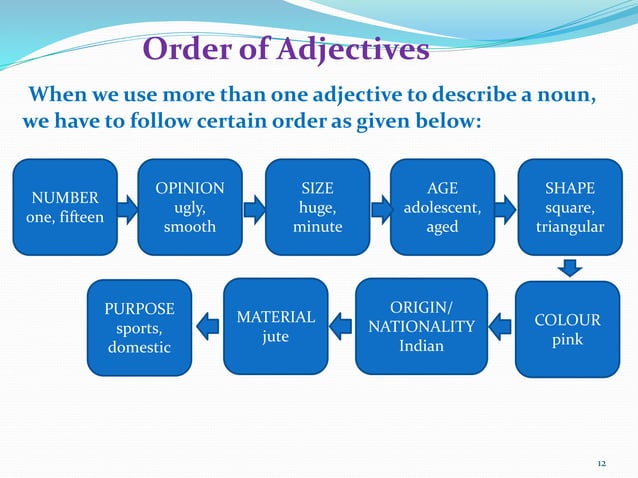 Order of Adjectives

When we use more than one adjective to describe a noun, we have to follow certain order as given below:

NUMBER
one, fifteen

OPINION
ugly,
smooth

SIZE
huge,
minute

AGE
adolescent,
aged

SHAPE
square,
triangular

COLOUR
pink

ORIGIN/
NATIONALITY
Indian

MATERIAL
jute

PURPOSE
sports,
domestic

12